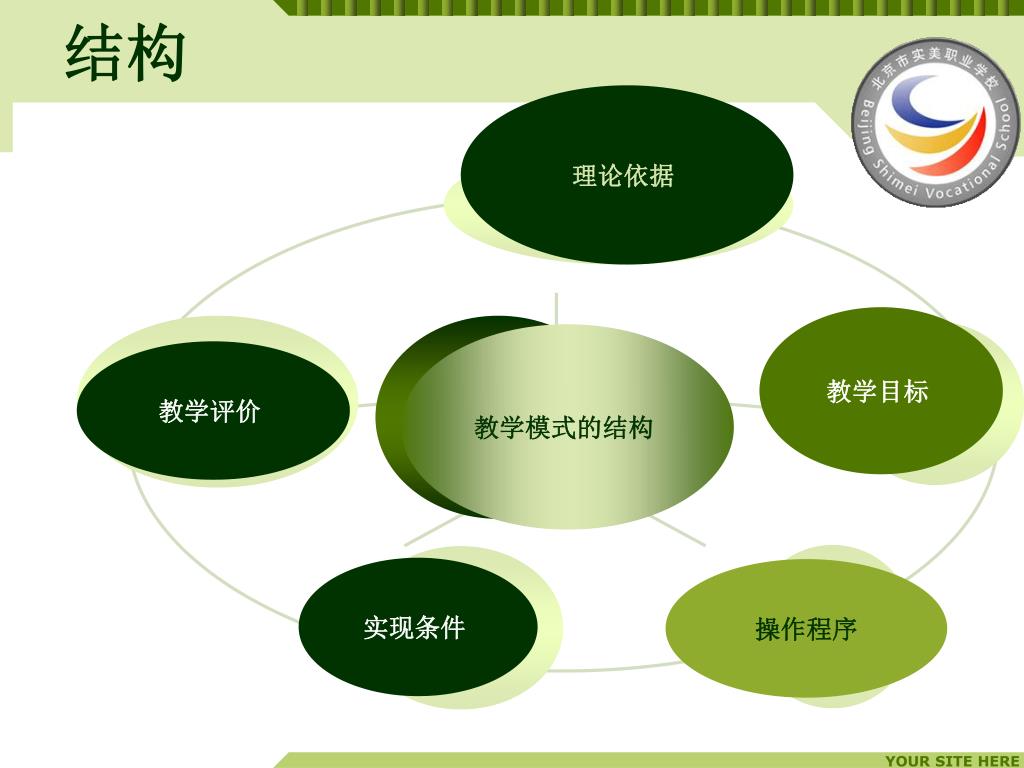 结构

北京市实美职业学校
Beijing Shimei Vocational School

理论依据

教学评价

教学模式的结构

教学目标

实现条件

操作程序

YOUR SITE HERE